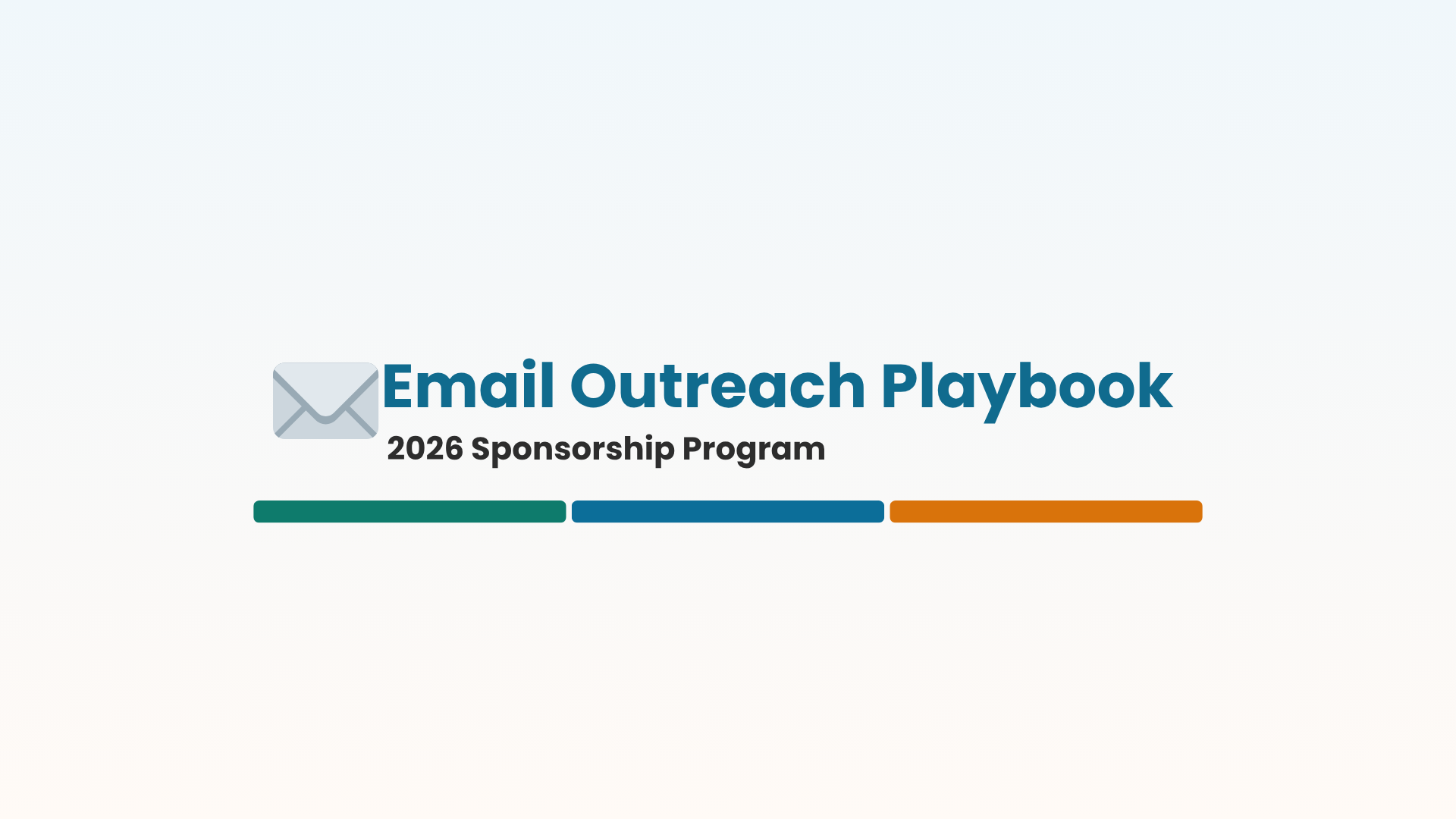 Email Outreach Playbook

2026 Sponsorship Program